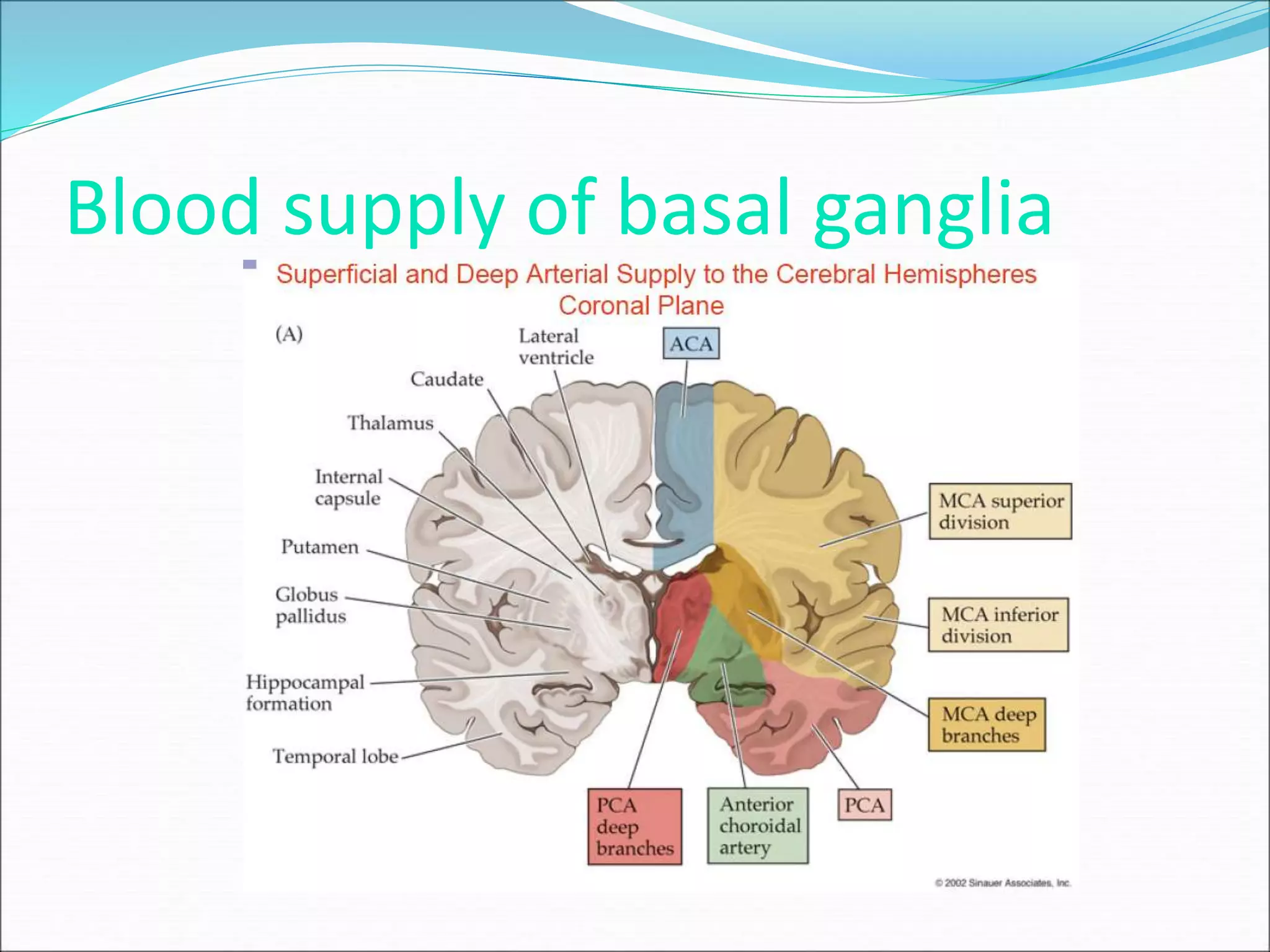 Blood supply of basal ganglia

Superficial and Deep Arterial Supply to the Cerebral Hemispheres
Coronal Plane

(A)

Lateral ventricle

ACA

Caudate

Thalamus

Internal capsule

Putamen

Globus pallidus

Hippocampal formation

Temporal lobe

MCA superior division

MCA inferior division

MCA deep branches

PCA deep branches

Anterior choroidal artery

PCA

© 2002 Sinauer Associates, Inc.